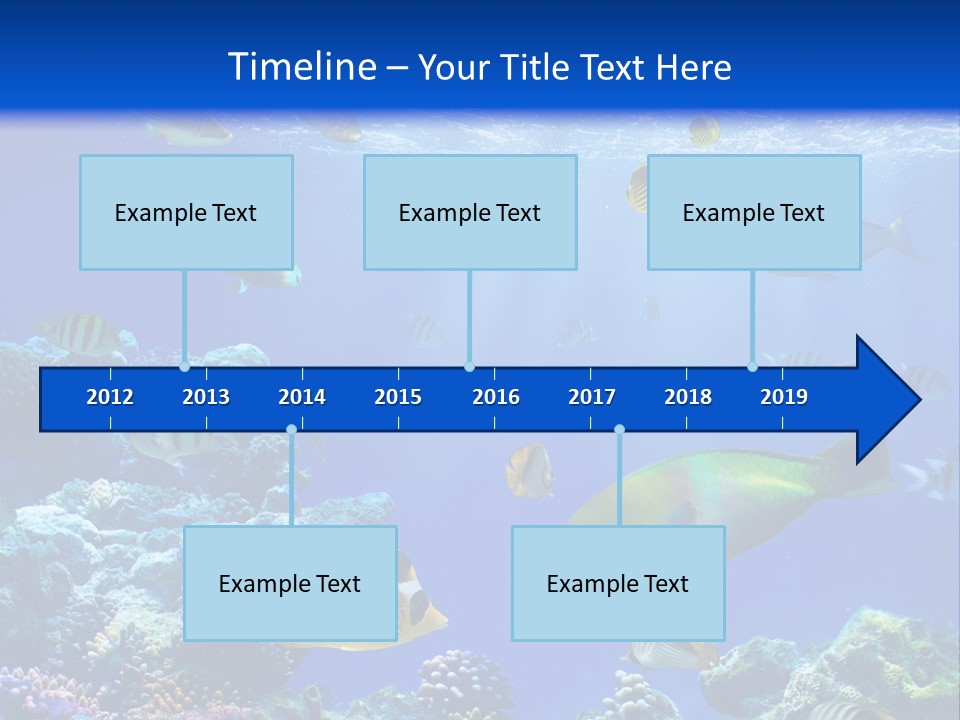 Timeline – Your Title Text Here

Example Text

Example Text

Example Text

2012 2013 2014 2015 2016 2017 2018 2019

Example Text

Example Text